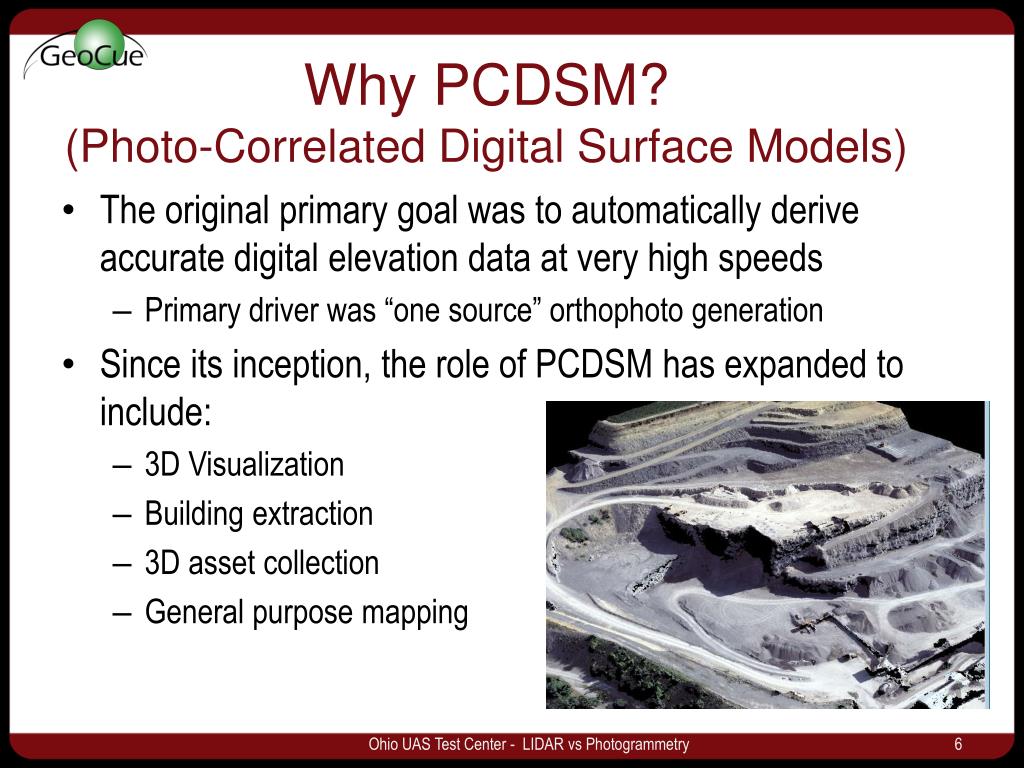 GeoCue

Why PCDSM?
(Photo-Correlated Digital Surface Models)

• The original primary goal was to automatically derive accurate digital elevation data at very high speeds
– Primary driver was “one source” orthophoto generation
• Since its inception, the role of PCDSM has expanded to include:
– 3D Visualization
– Building extraction
– 3D asset collection
– General purpose mapping

Ohio UAS Test Center - LIDAR vs Photogrammetry
6